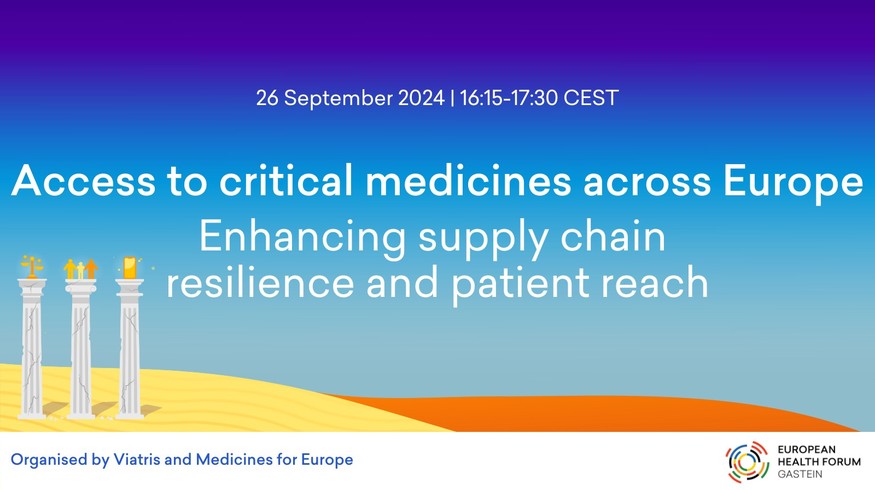 26 September 2024 | 16:15-17:30 CEST

Access to critical medicines across Europe
Enhancing supply chain resilience and patient reach

Organised by Viatris and Medicines for Europe

EUROPEAN HEALTH FORUM GASTEIN